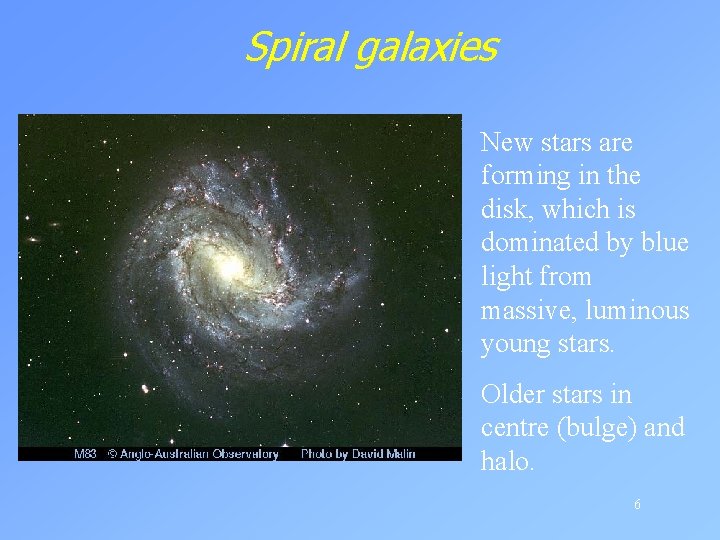 Spiral galaxies

M83 © Anglo-Australian Observatory Photo by David Malin

New stars are forming in the disk, which is dominated by blue light from massive, luminous young stars.

Older stars in centre (bulge) and halo.

6